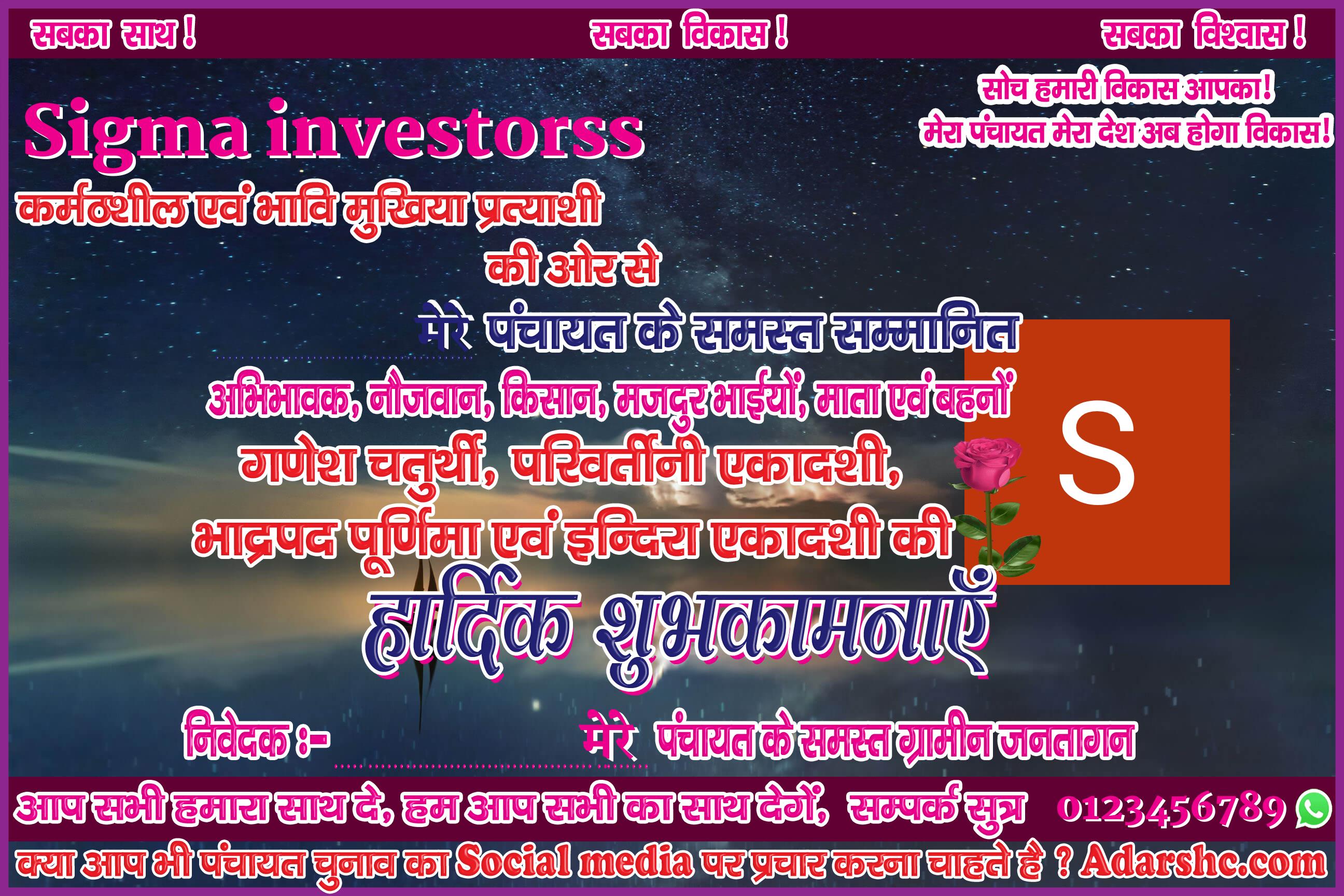 सबका साथ ! सबका विकास ! सबका विश्वास !

सोच हमारी विकास आपका!
मेरा पंचायत मेरा देश अब होगा विकास!

Sigma investorss

कर्मठशील एवं भावि मुखिया प्रत्याशी
की ओर से

मेरे पंचायत के समस्त सम्मानित
अभिभावक, नौजवान, किसान, मजदुर भाईयों, माता एवं बहनों
गणेश चतुर्थी, परिवर्तीनी एकादशी,
भाद्रपद पूर्णिमा एवं इन्दिरा एकादशी की
हार्दिक शुभकामनाएँ

S

निवेदक :- मेरे पंचायत के समस्त ग्रामीन जनतागन

आप सभी हमारा साथ दे, हम आप सभी का साथ देगें, सम्पर्क सुत्र 0123456789

क्या आप भी पंचायत चुनाव का Social media पर प्रचार करना चाहते है ? Adarshc.com